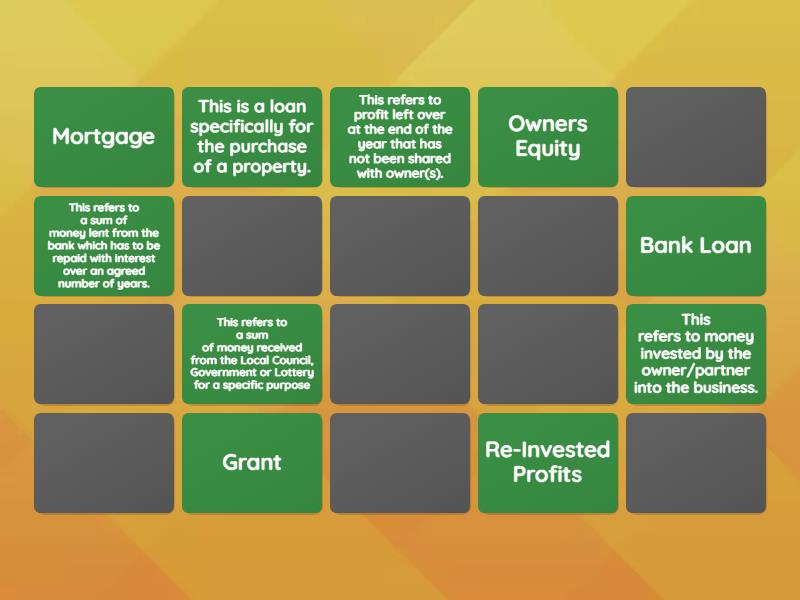 Mortgage

This is a loan specifically for the purchase of a property.

This refers to profit left over at the end of the year that has not been shared with owner(s).

Owners Equity

This refers to a sum of money lent from the bank which has to be repaid with interest over an agreed number of years.

Bank Loan

This refers to a sum of money received from the Local Council, Government or Lottery for a specific purpose

This refers to money invested by the owner/partner into the business.

Grant

Re-Invested Profits